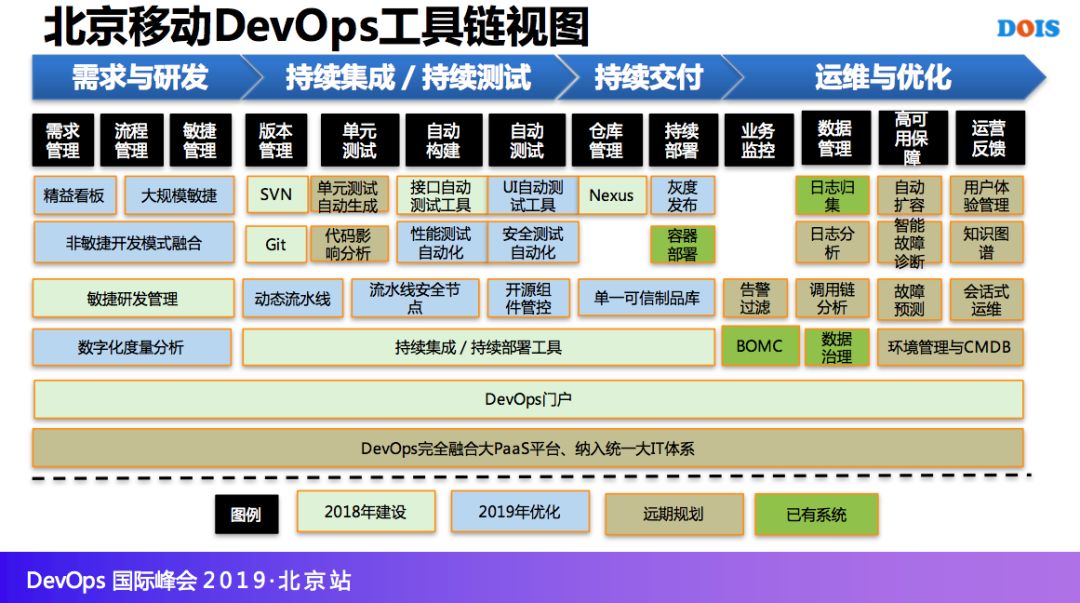 北京移动DevOps工具链视图

DOIS

需求与研发
持续集成 / 持续测试
持续交付
运维与优化

需求管理
流程管理
敏捷管理
版本管理
单元测试
自动构建
自动测试
仓库管理
持续部署
业务监控
数据管理
高可用保障
运营反馈

精益看板
大规模敏捷
SVN
单元测试自动生成
接口自动测试工具
UI自动测试工具
Nexus
灰度发布
日志归集
自动扩容
用户体验管理

非敏捷开发模式融合
Git
代码影响分析
性能测试自动化
安全测试自动化
容器部署
日志分析
智能故障诊断
知识图谱

敏捷研发管理
动态流水线
流水线安全节点
开源组件管控
单一可信制品库
告警过滤
调用链分析
故障预测
会话式运维

数字化度量分析
持续集成 / 持续部署工具
BOMC
数据治理
环境管理与CMDB

DevOps门户

DevOps完全融合大PaaS平台、纳入统一大IT体系

图例
2018年建设
2019年优化
远期规划
已有系统

DevOps 国际峰会 2019·北京站